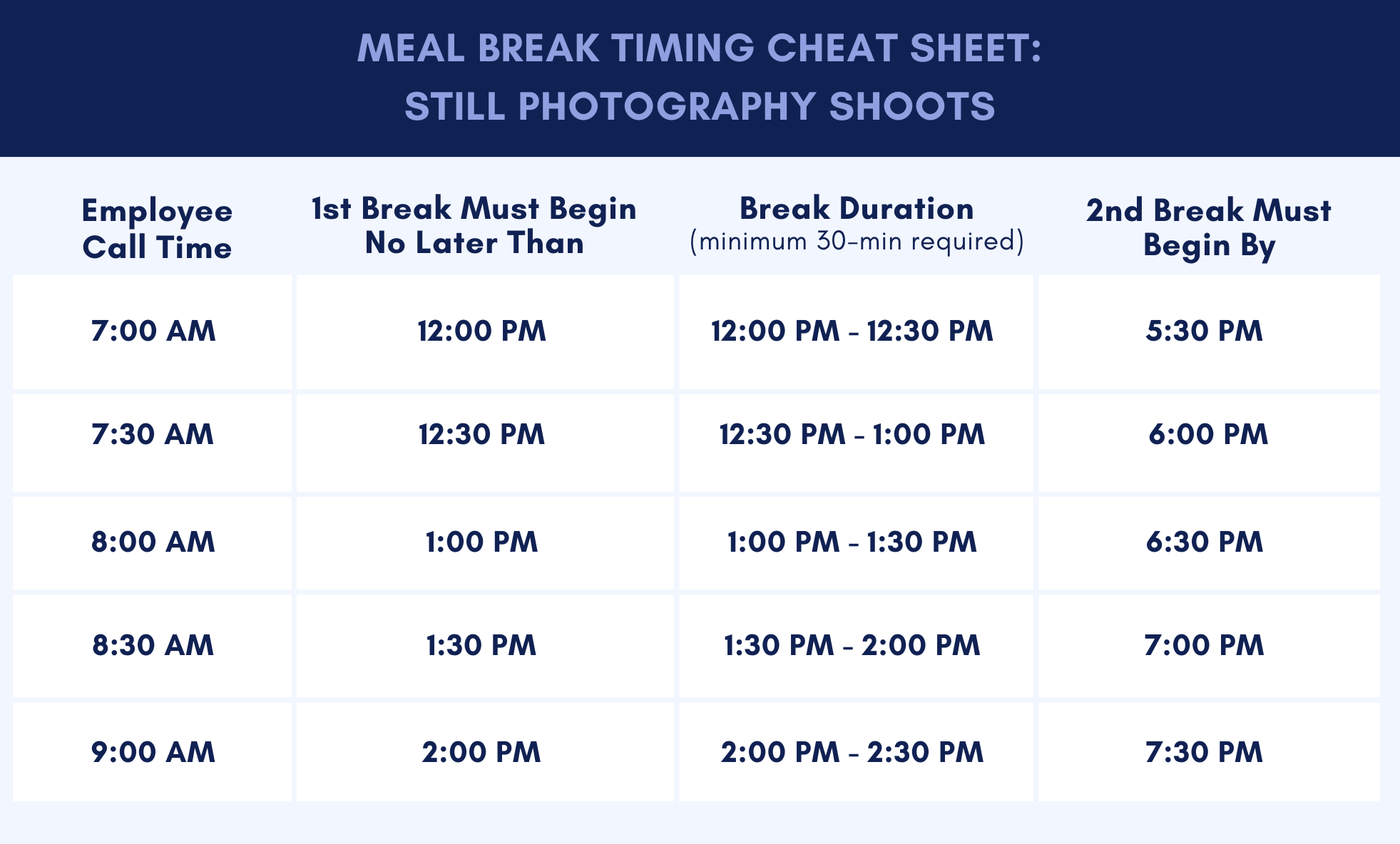 MEAL BREAK TIMING CHEAT SHEET:
STILL PHOTOGRAPHY SHOOTS

| Employee Call Time | 1st Break Must Begin No Later Than | Break Duration (minimum 30-min required) | 2nd Break Must Begin By |
|---|---|---|---|
| 7:00 AM | 12:00 PM | 12:00 PM - 12:30 PM | 5:30 PM |
| 7:30 AM | 12:30 PM | 12:30 PM - 1:00 PM | 6:00 PM |
| 8:00 AM | 1:00 PM | 1:00 PM - 1:30 PM | 6:30 PM |
| 8:30 AM | 1:30 PM | 1:30 PM - 2:00 PM | 7:00 PM |
| 9:00 AM | 2:00 PM | 2:00 PM - 2:30 PM | 7:30 PM |